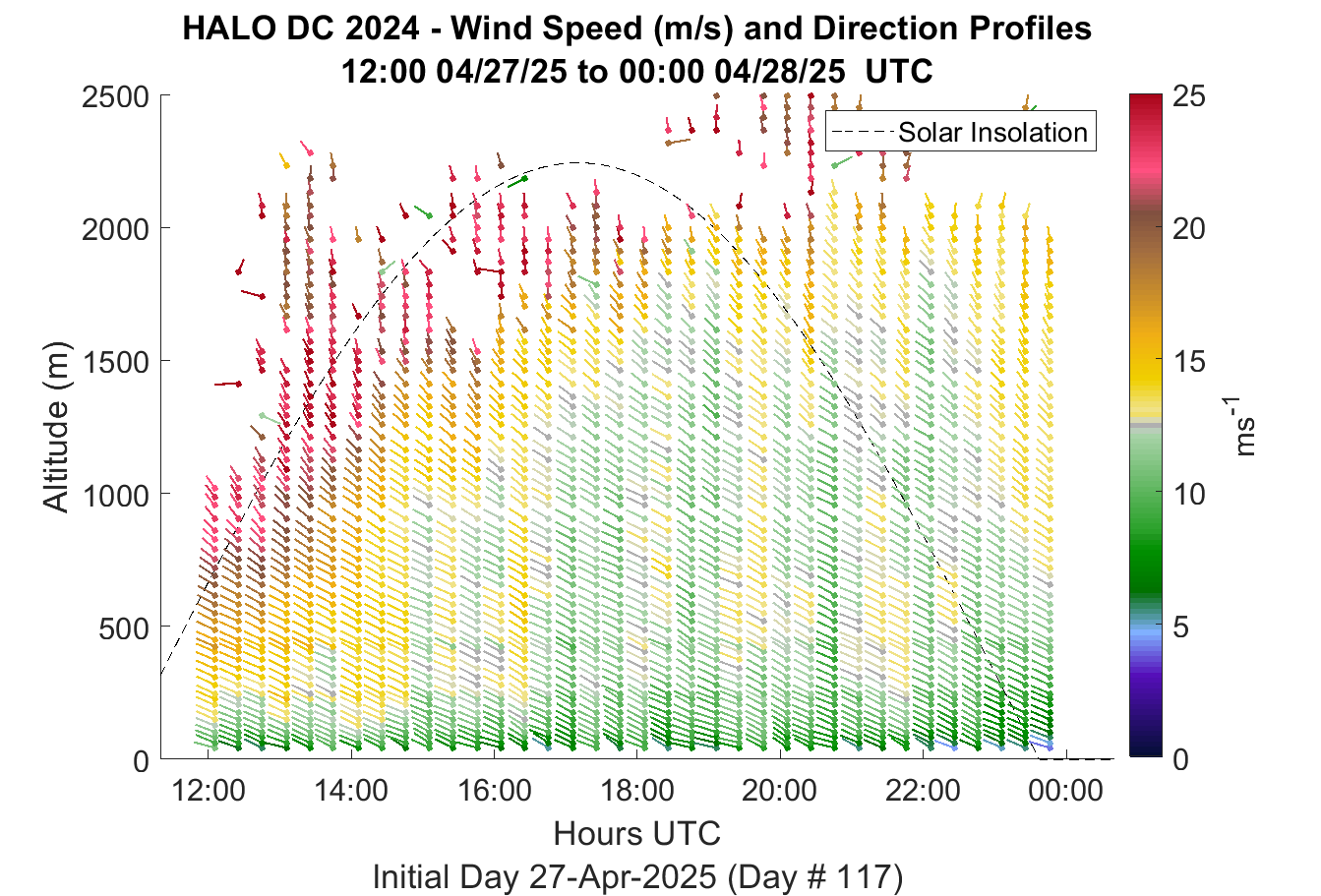 HALO DC 2024 - Wind Speed (m/s) and Direction Profiles
12:00 04/27/25 to 00:00 04/28/25 UTC

Solar Insolation

Altitude (m)

2500
2000
1500
1000
500
0

12:00
14:00
16:00
18:00
20:00
22:00
00:00

Hours UTC

Initial Day 27-Apr-2025 (Day # 117)

25
20
15
10
5
0

$ms^{-1}$